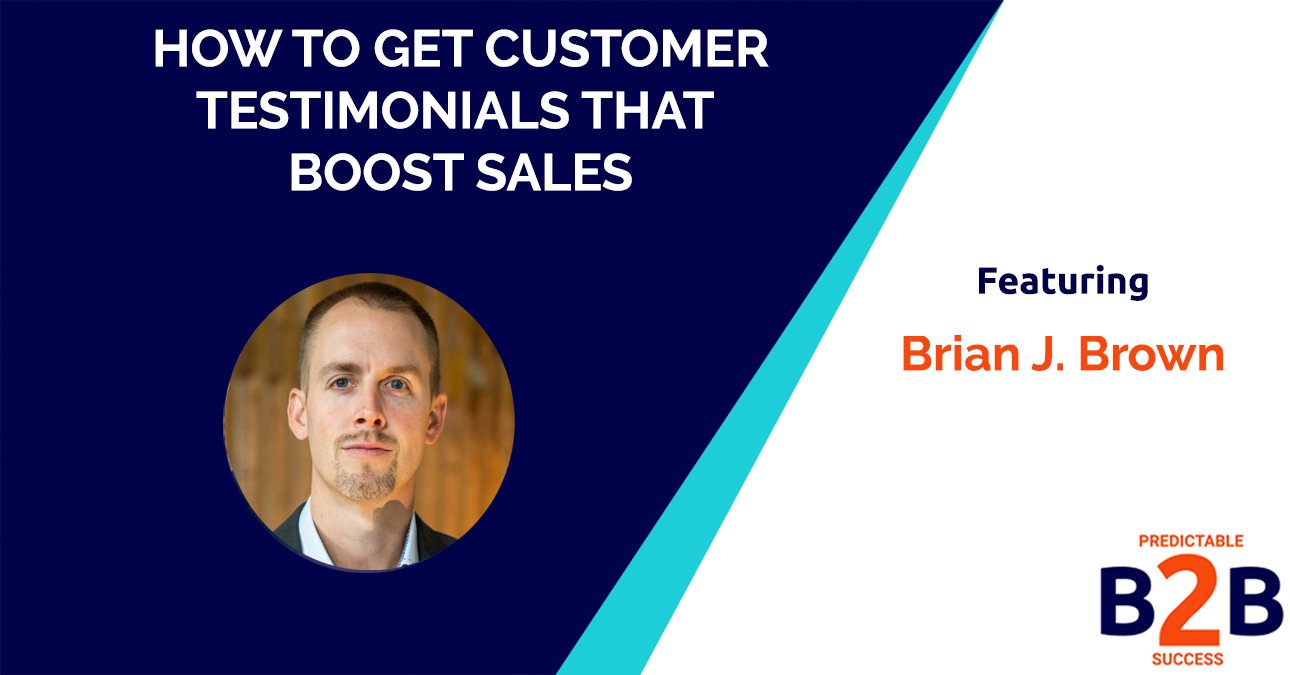 HOW TO GET CUSTOMER TESTIMONIALS THAT BOOST SALES

Featuring

Brian J. Brown

PREDICTABLE
B2B
SUCCESS